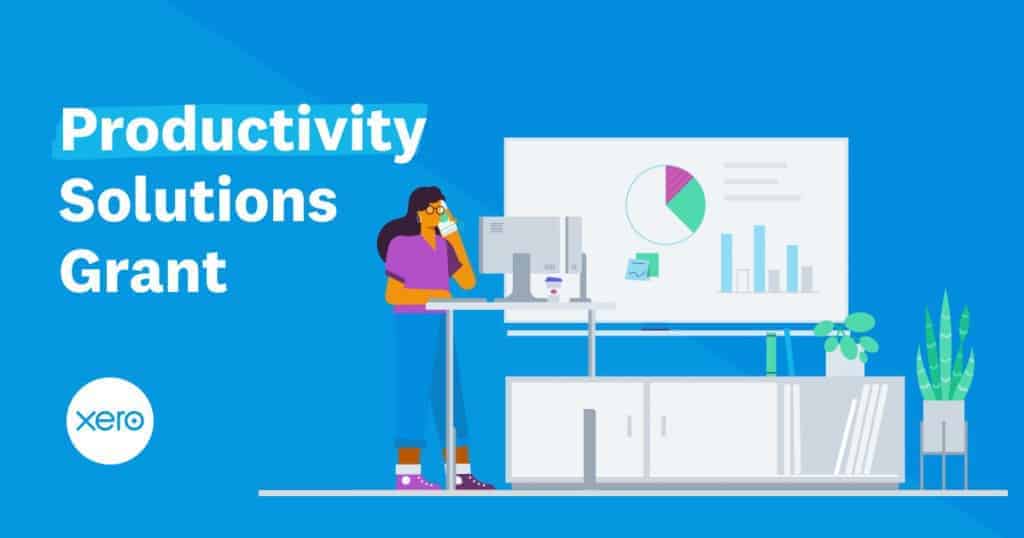 Productivity Solutions Grant

xero